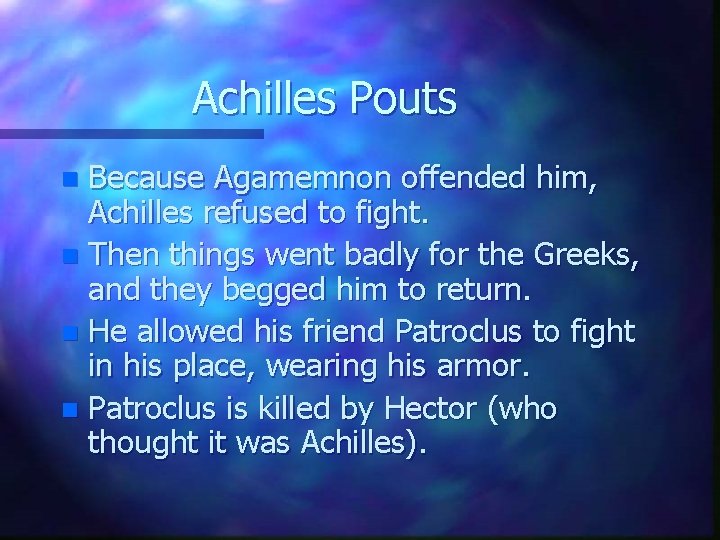 Achilles Pouts

- Because Agamemnon offended him, Achilles refused to fight.
- Then things went badly for the Greeks, and they begged him to return.
- He allowed his friend Patroclus to fight in his place, wearing his armor.
- Patroclus is killed by Hector (who thought it was Achilles).